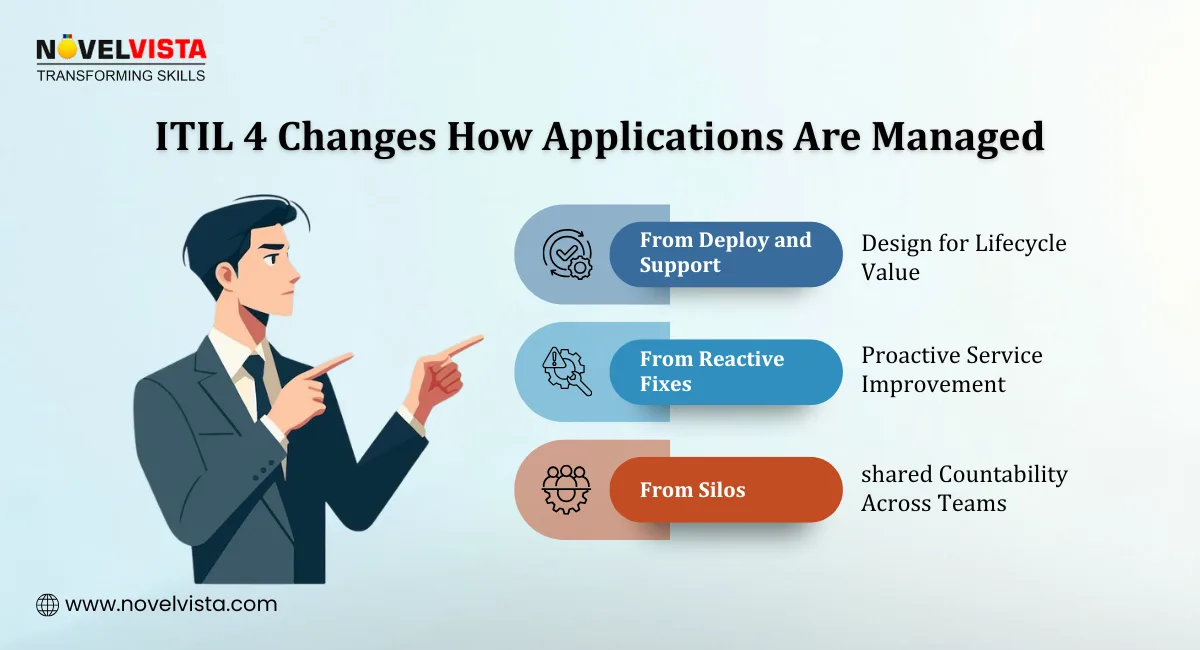 NOVELVISTA
TRANSFORMING SKILLS

ITIL 4 Changes How Applications Are Managed

From Deploy and Support

Design for Lifecycle Value

From Reactive Fixes

Proactive Service Improvement

From Silos

shared Countability Across Teams

www.novelvista.com